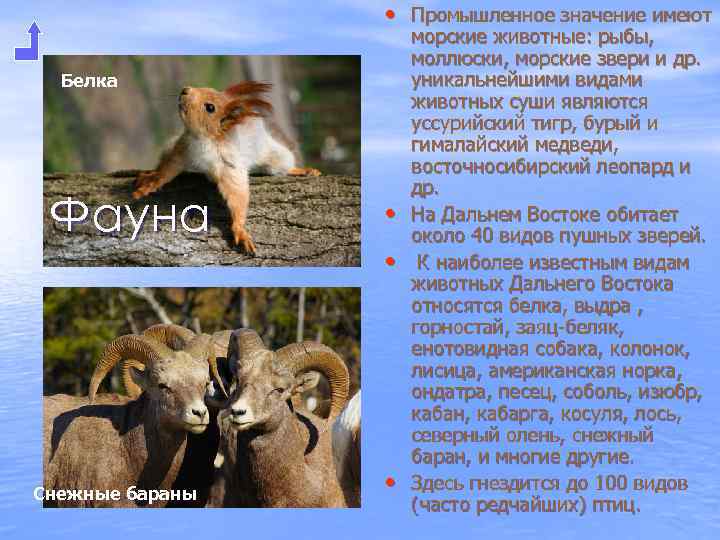 Белка

Фауна

Снежные бараны

• Промышленное значение имеют морские животные: рыбы, моллюски, морские звери и др. уникальнейшими видами животных суши являются уссурийский тигр, бурый и гималайский медведи, восточносибирский леопард и др.

• На Дальнем Востоке обитает около 40 видов пушных зверей.

• К наиболее известным видам животных Дальнего Востока относятся белка, выдра , горностай, заяц-беляк, енотовидная собака, колонок, лисица, американская норка, ондатра, песец, соболь, изюбр, кабан, кабарга, косуля, лось, северный олень, снежный баран, и многие другие.

• Здесь гнездится до 100 видов (часто редчайших) птиц.